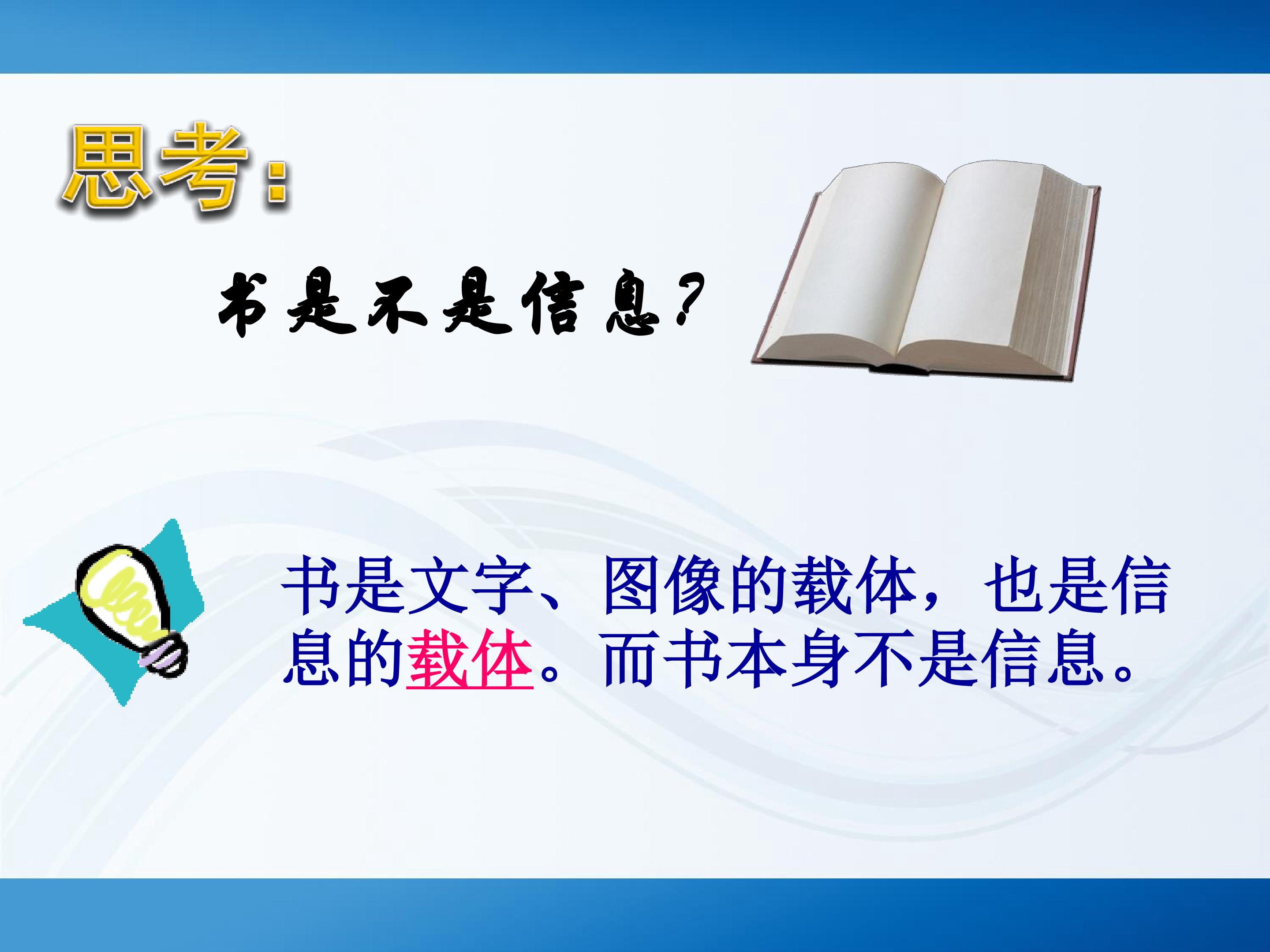 思考：

书是不是信息？

书是文字、图像的载体，也是信息的载体。而书本身不是信息。